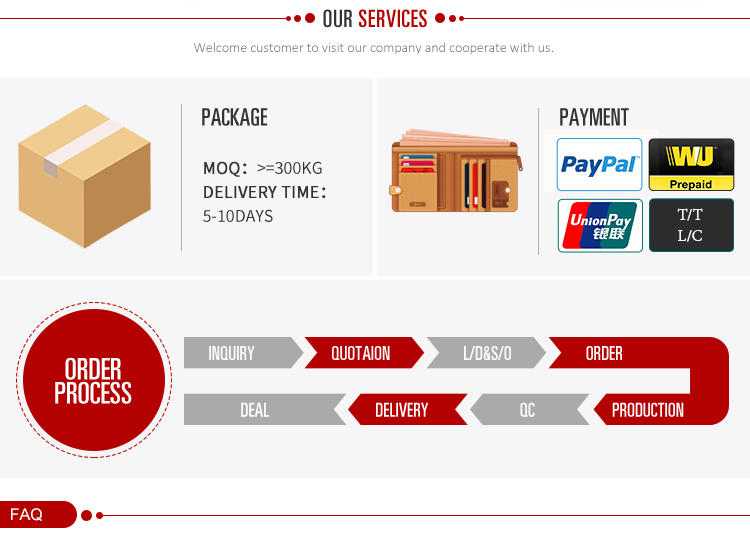 OUR SERVICES

Welcome customer to visit our company and cooperate with us.

PACKAGE

MOQ: >=300KG
DELIVERY TIME:
5-10DAYS

PAYMENT

PayPal

WU
Prepaid

UnionPay
银联

T/T
L/C

ORDER PROCESS

INQUIRY
QUOTAION
L/D&S/O
ORDER
PRODUCTION
QC
DELIVERY
DEAL

FAQ